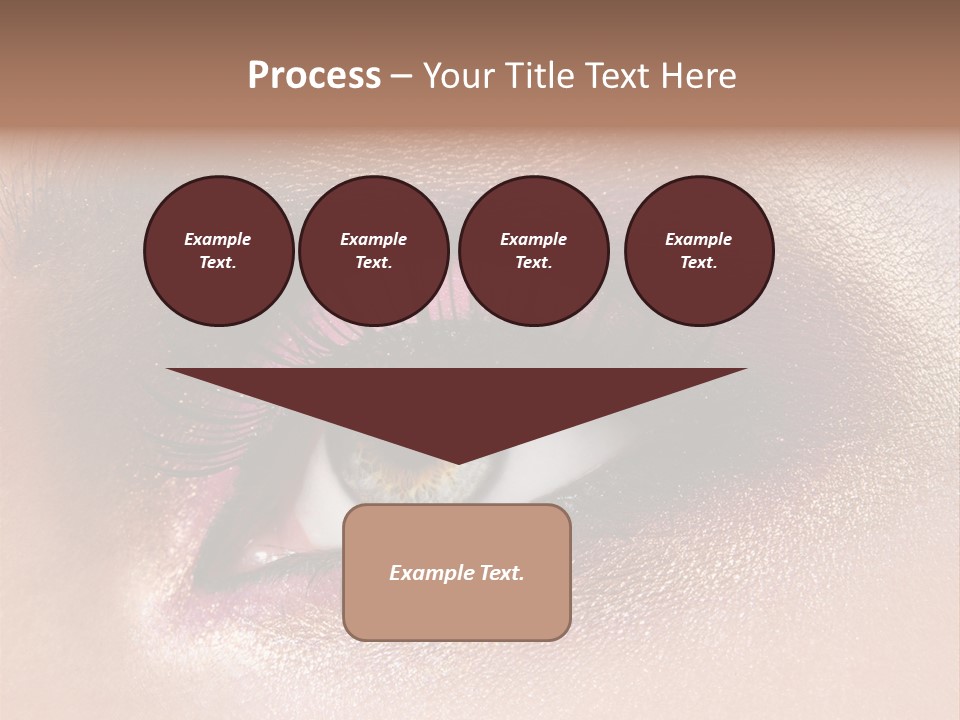 Process – Your Title Text Here

Example Text.

Example Text.

Example Text.

Example Text.

Example Text.